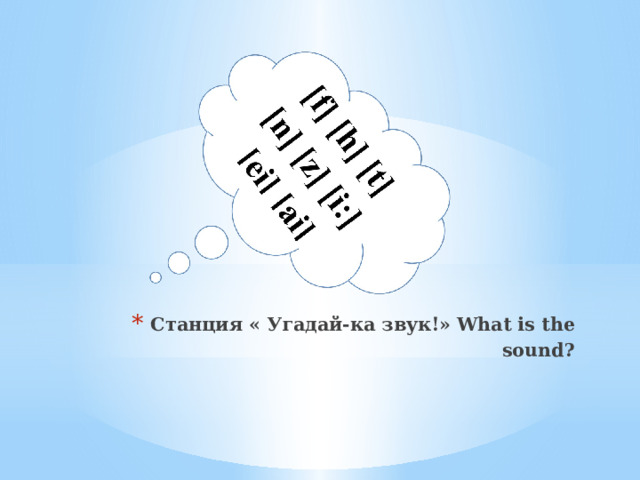 [f] [h] [t]
[n] [z] [i:]
[ei] [ai]

* Станция « Угадай-ка звук!» What is the sound?